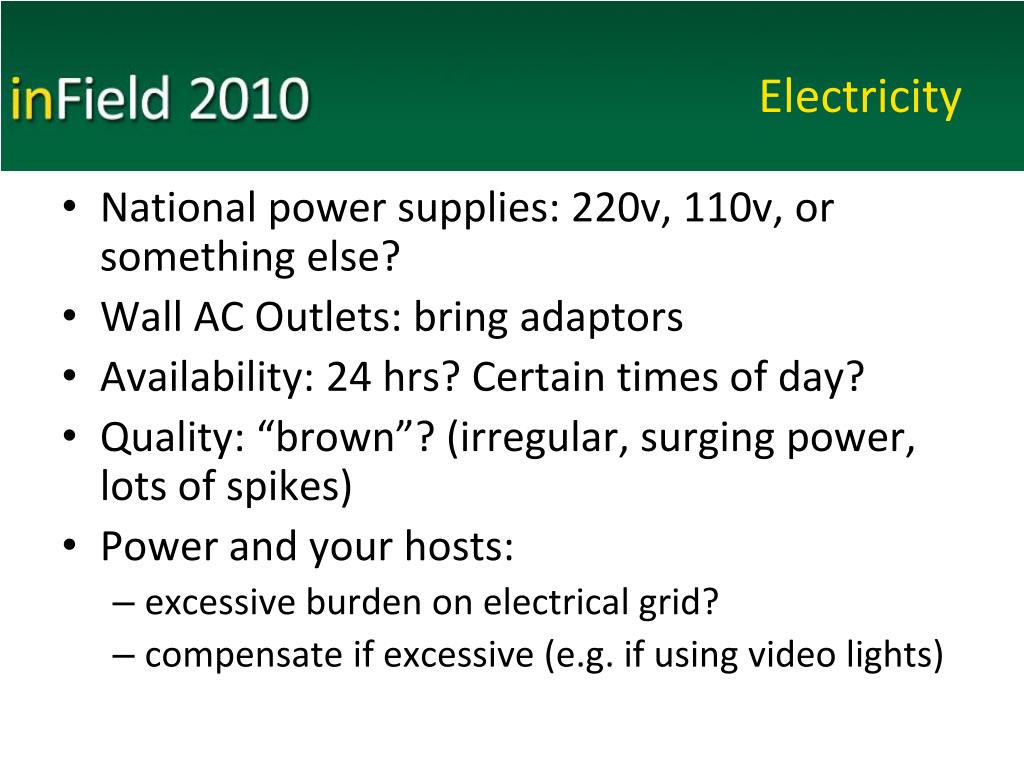 inField 2010

Electricity

• National power supplies: 220v, 110v, or something else?
• Wall AC Outlets: bring adaptors
• Availability: 24 hrs? Certain times of day?
• Quality: “brown”? (irregular, surging power, lots of spikes)
• Power and your hosts:
– excessive burden on electrical grid?
– compensate if excessive (e.g. if using video lights)